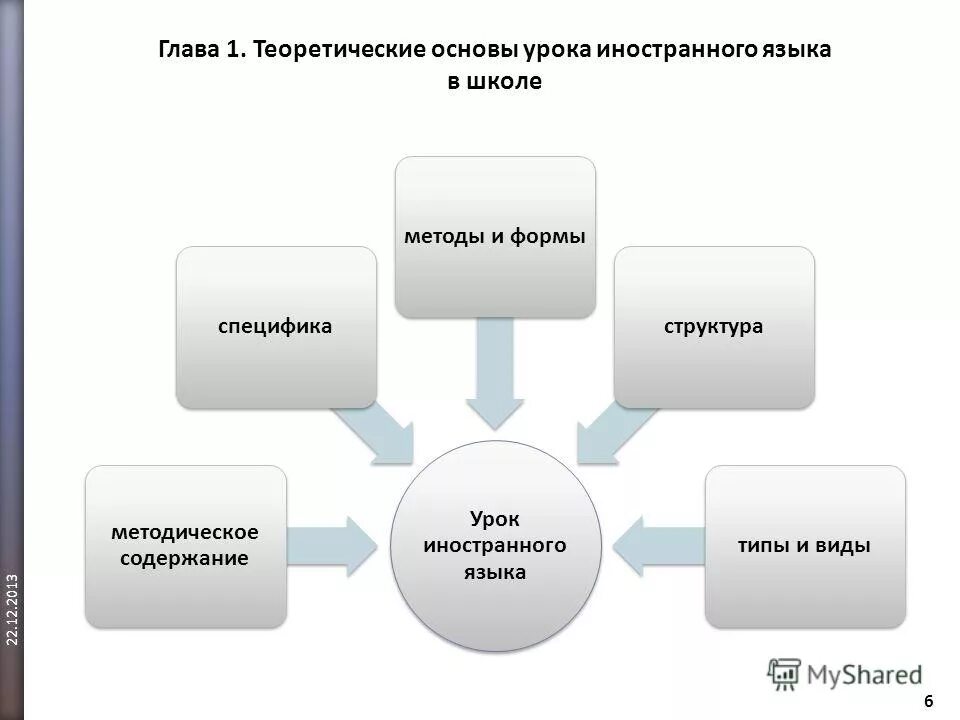 Глава 1. Теоретические основы урока иностранного языка в школе

методы и формы

специфика

структура

методическое содержание

Урок иностранного языка

типы и виды

22.12.2013

MyShared

6